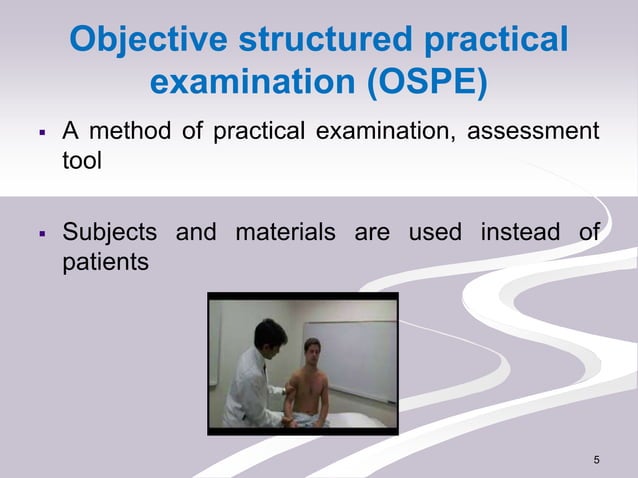 Objective structured practical examination (OSPE)

▪ A method of practical examination, assessment tool

▪ Subjects and materials are used instead of patients

5